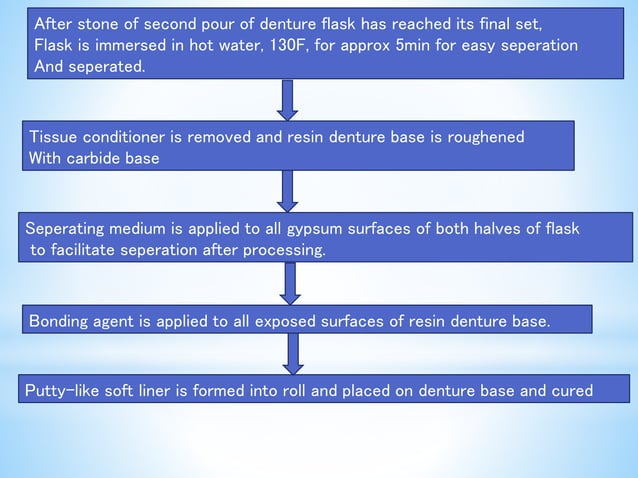 After stone of second pour of denture flask has reached its final set, Flask is immersed in hot water, 130F, for approx 5min for easy seperation And seperated.

Tissue conditioner is removed and resin denture base is roughened With carbide base

Seperating medium is applied to all gypsum surfaces of both halves of flask to facilitate seperation after processing.

Bonding agent is applied to all exposed surfaces of resin denture base.

Putty-like soft liner is formed into roll and placed on denture base and cured